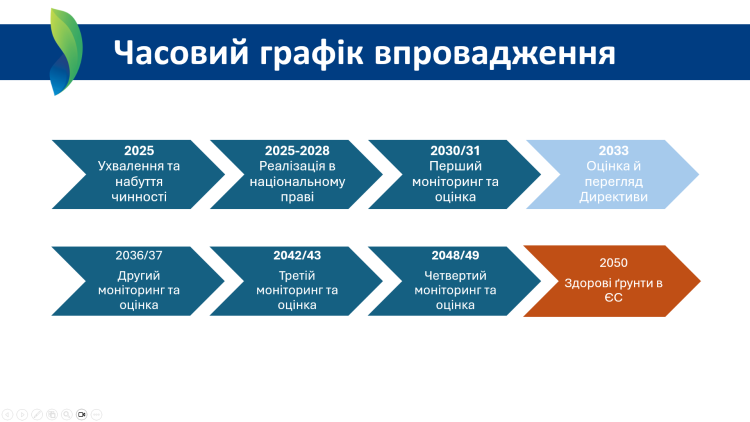 Часовий графік впровадження

2025
Ухвалення та набуття чинності

2025-2028
Реалізація в національному праві

2030/31
Перший моніторинг та оцінка

2033
Оцінка й перегляд Директиви

2036/37
Другий моніторинг та оцінка

2042/43
Третій моніторинг та оцінка

2048/49
Четвертий моніторинг та оцінка

2050
Здорові ґрунти в ЄС